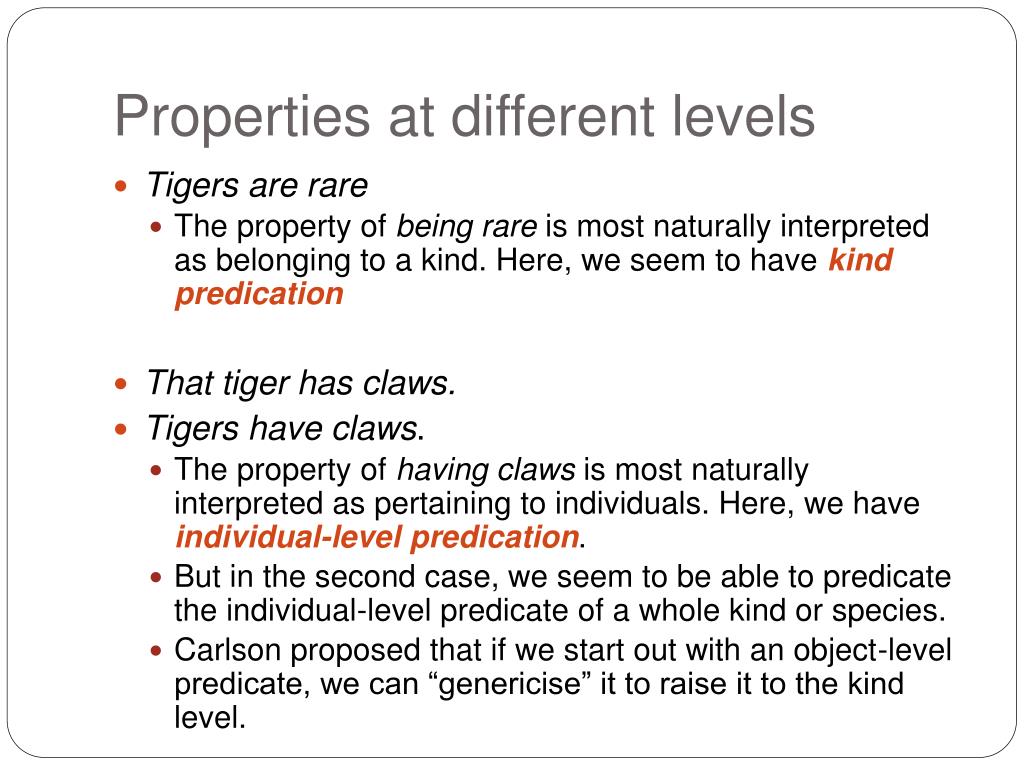 Properties at different levels

Tigers are rare

The property of being rare is most naturally interpreted as belonging to a kind. Here, we seem to have kind predication

That tiger has claws.

Tigers have claws.

The property of having claws is most naturally interpreted as pertaining to individuals. Here, we have individual-level predication.

But in the second case, we seem to be able to predicate the individual-level predicate of a whole kind or species.

Carlson proposed that if we start out with an object-level predicate, we can “genericise” it to raise it to the kind level.